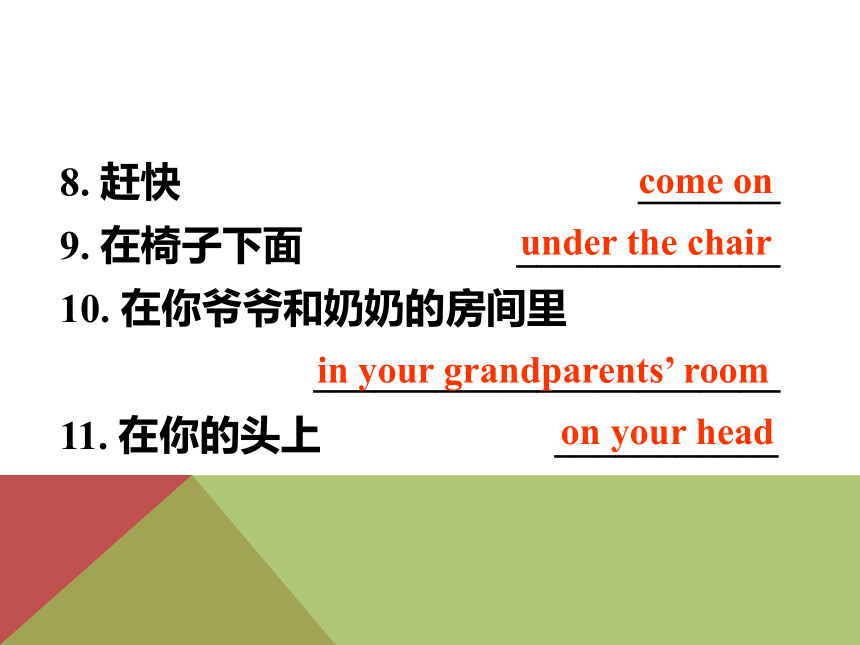 8. 赶快 come on

9. 在椅子下面 under the chair

10. 在你爷爷和奶奶的房间里

in your grandparents’ room

11. 在你的头上 on your head